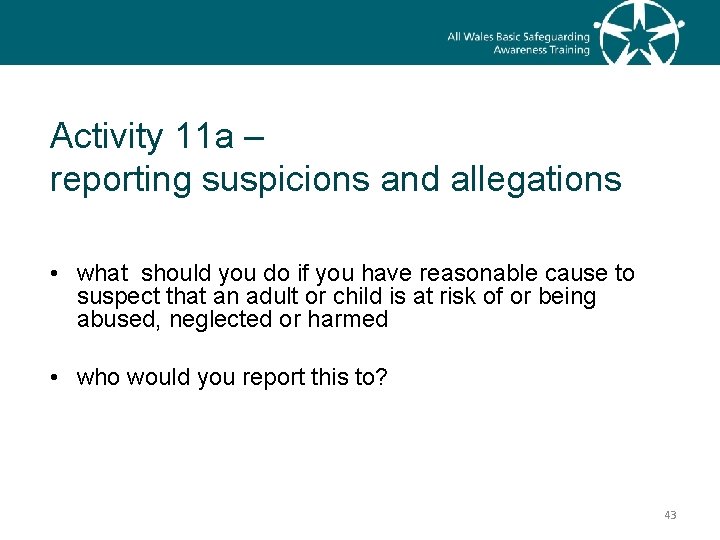 All Wales Basic Safeguarding Awareness Training

Activity 11a –
reporting suspicions and allegations

• what should you do if you have reasonable cause to suspect that an adult or child is at risk of or being abused, neglected or harmed

• who would you report this to?

43